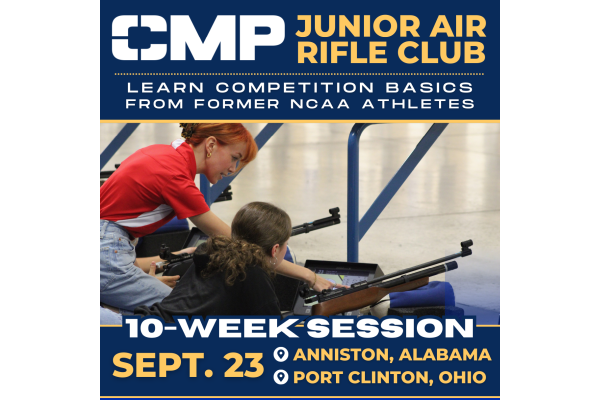 CMP JUNIOR AIR RIFLE CLUB

LEARN COMPETITION BASICS FROM FORMER NCAA ATHLETES

10-WEEK SESSION

SEPT. 23

ANNISTON, ALABAMA

PORT CLINTON, OHIO